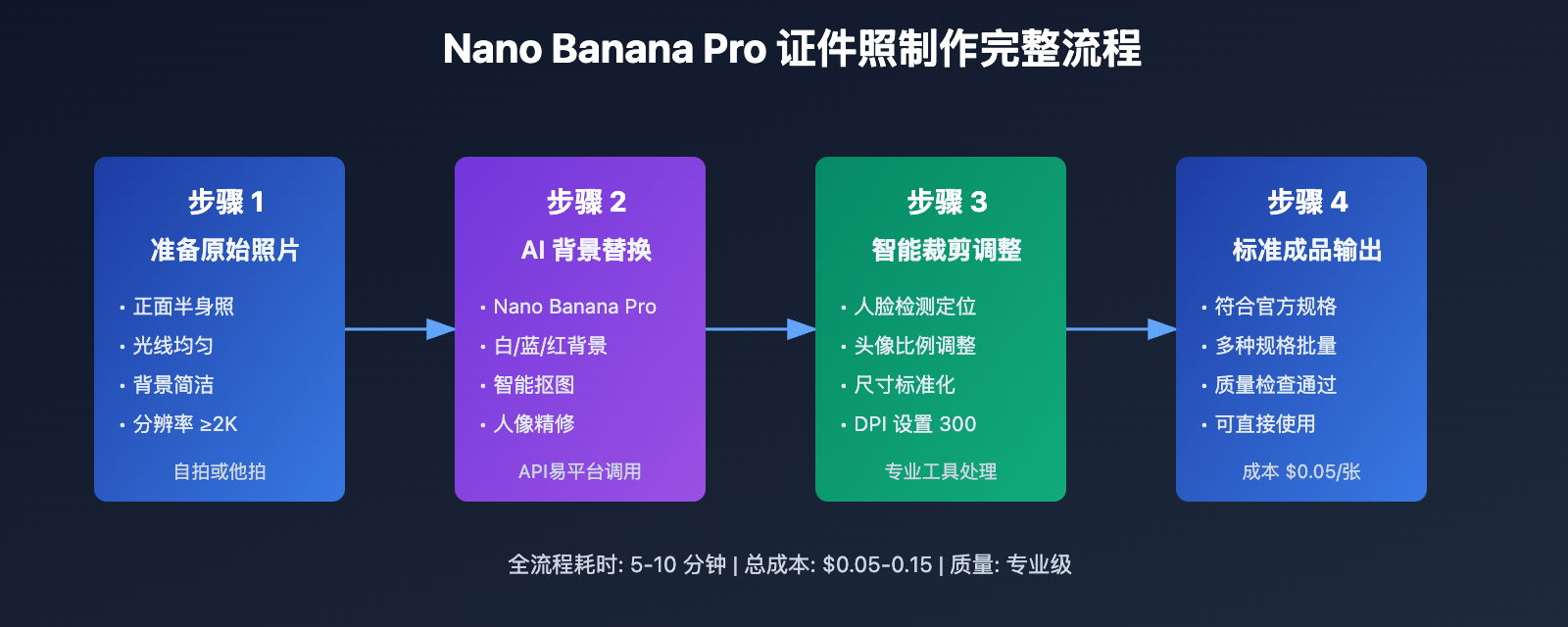 Nano Banana Pro 证件照制作完整流程

步骤 1
准备原始照片
• 正面半身照
• 光线均匀
• 背景简洁
• 分辨率 ≥2K
自拍或他拍

步骤 2
AI 背景替换
• Nano Banana Pro
• 白/蓝/红背景
• 智能抠图
• 人像精修
API易平台调用

步骤 3
智能裁剪调整
• 人脸检测定位
• 头像比例调整
• 尺寸标准化
• DPI 设置 300
专业工具处理

步骤 4
标准成品输出
• 符合官方规格
• 多种规格批量
• 质量检查通过
• 可直接使用
成本 \$0.05/张

全流程耗时: 5-10 分钟 | 总成本: \$0.05-0.15 | 质量: 专业级